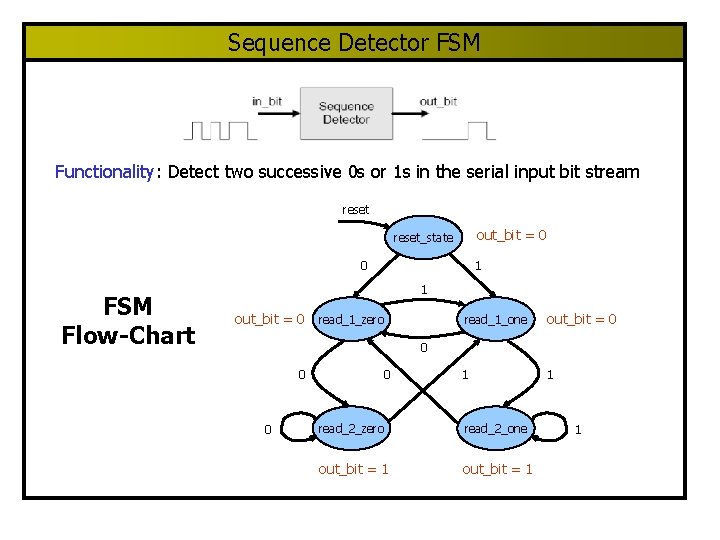 Sequence Detector FSM

in_bit

Sequence Detector

out_bit

Functionality: Detect two successive 0s or 1s in the serial input bit stream

FSM Flow-Chart

reset

reset_state

out_bit = 0

0

1

1

out_bit = 0

read_1_zero

read_1_one

out_bit = 0

0

0

0

1

1

0

read_2_zero

read_2_one

1

out_bit = 1

out_bit = 1